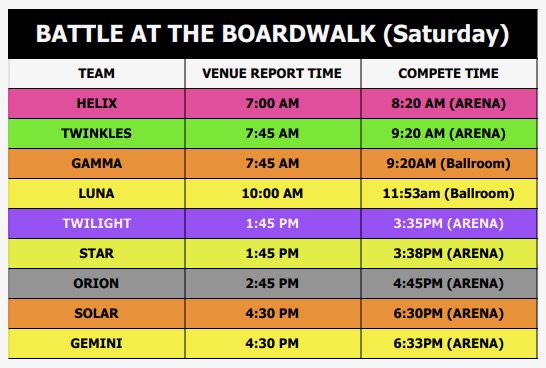 BATTLE AT THE BOARDWALK (Saturday)

| TEAM | VENUE REPORT TIME | COMPETE TIME |
|---|---|---|
| HELIX | 7:00 AM | 8:20 AM (ARENA) |
| TWINKLES | 7:45 AM | 9:20 AM (ARENA) |
| GAMMA | 7:45 AM | 9:20AM (Ballroom) |
| LUNA | 10:00 AM | 11:53am (Ballroom) |
| TWILIGHT | 1:45 PM | 3:35PM (ARENA) |
| STAR | 1:45 PM | 3:38PM (ARENA) |
| ORION | 2:45 PM | 4:45PM (ARENA) |
| SOLAR | 4:30 PM | 6:30PM (ARENA) |
| GEMINI | 4:30 PM | 6:33PM (ARENA) |